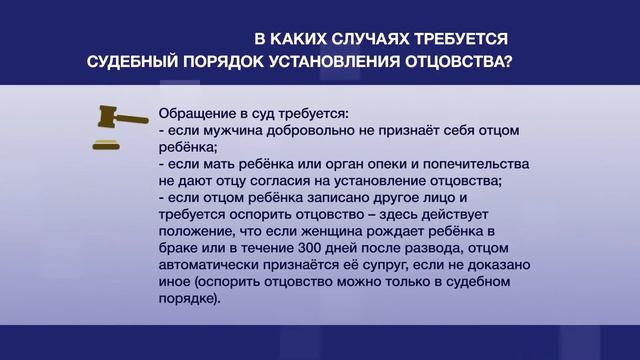 В КАКИХ СЛУЧАЯХ ТРЕБУЕТСЯ
СУДЕБНЫЙ ПОРЯДОК УСТАНОВЛЕНИЯ ОТЦОВСТВА?

Обращение в суд требуется:
- если мужчина добровольно не признаёт себя отцом ребёнка;
- если мать ребёнка или орган опеки и попечительства не дают отцу согласия на установление отцовства;
- если отцом ребёнка записано другое лицо и требуется оспорить отцовство – здесь действует положение, что если женщина рождает ребёнка в браке или в течение 300 дней после развода, отцом автоматически признаётся её супруг, если не доказано иное (оспорить отцовство можно только в судебном порядке).